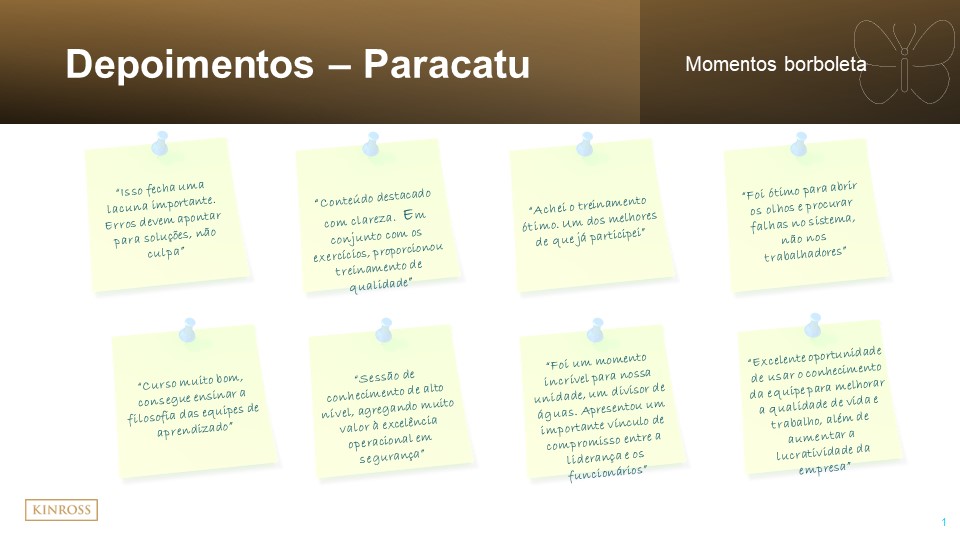 Depoimentos – Paracatu

Momentos borboleta

"Isso fecha uma lacuna importante. Erros devem apontar para soluções, não culpa"

"Conteúdo destacado com clareza. Em conjunto com os exercícios, proporcionou treinamento de qualidade"

"Achei o treinamento ótimo. Um dos melhores de que já participei"

"Foi ótimo para abrir os olhos e procurar falhas no sistema, não nos trabalhadores"

"Curso muito bom, consegue ensinar a filosofia das equipes de aprendizado"

"Sessão de conhecimento de alto nível, agregando muito valor à excelência operacional em segurança"

"Foi um momento incrível para nossa unidade, um divisor de águas. Apresentou um importante vínculo de compromisso entre a liderança e os funcionários"

"Excelente oportunidade de usar o conhecimento da equipe para melhorar a qualidade de vida e trabalho, além de aumentar a lucratividade da empresa"

KINROSS

1